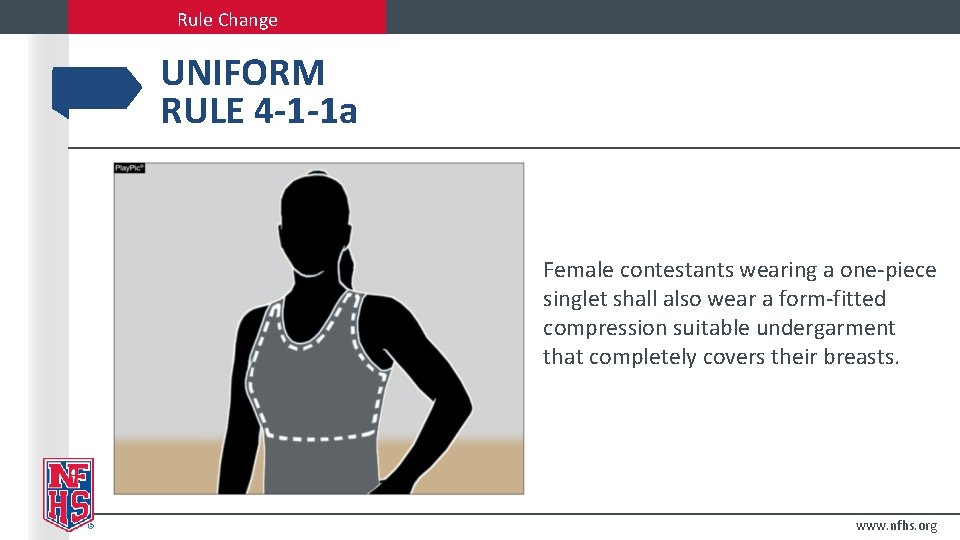 Rule Change

UNIFORM
RULE 4-1-1a

PlayPic®

Female contestants wearing a one-piece singlet shall also wear a form-fitted compression suitable undergarment that completely covers their breasts.

NFHS

www.nfhs.org